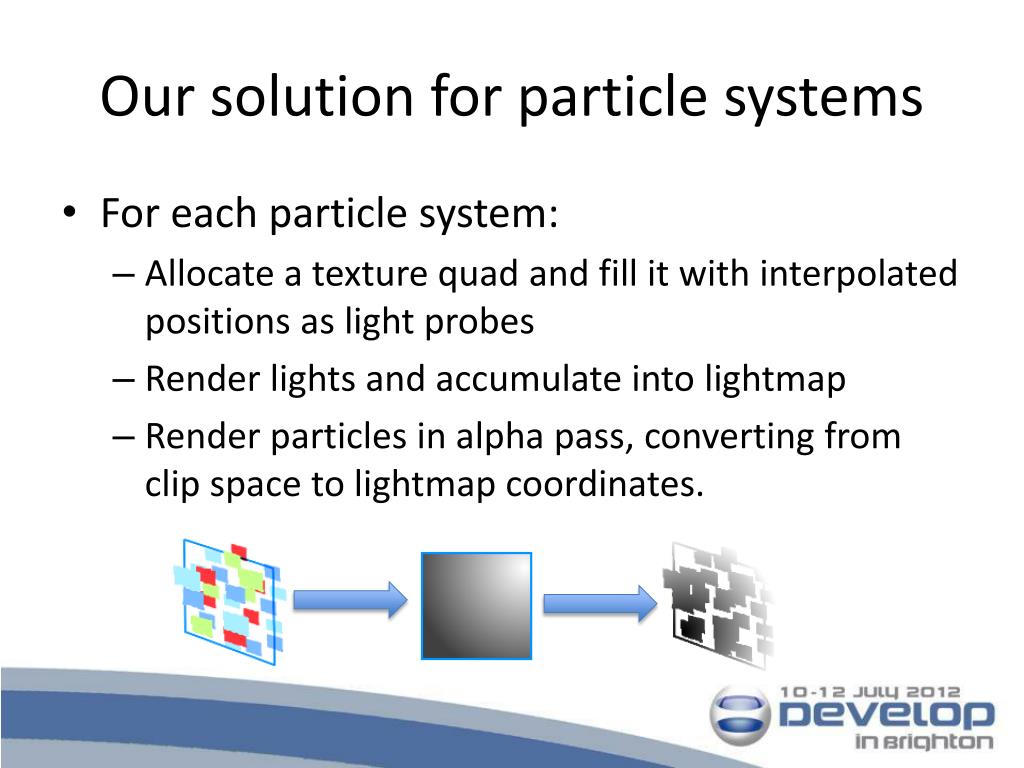 Our solution for particle systems

• For each particle system:
– Allocate a texture quad and fill it with interpolated positions as light probes
– Render lights and accumulate into lightmap
– Render particles in alpha pass, converting from clip space to lightmap coordinates.

10-12 JULY 2012
DEVELOP
IN BRIGHTON